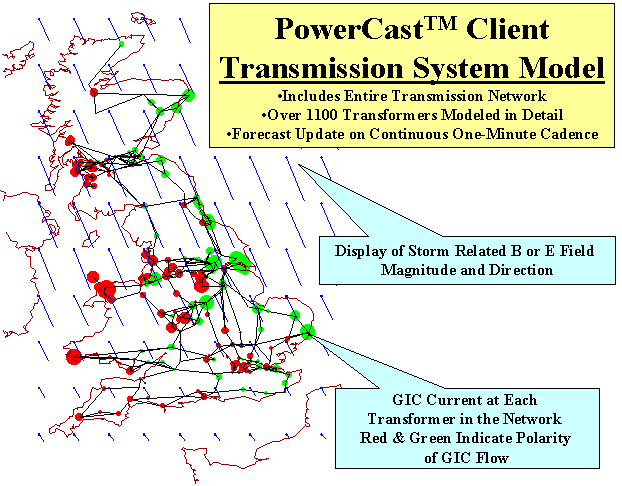 PowerCast$^{TM}$ Client
Transmission System Model
•Includes Entire Transmission Network
•Over 1100 Transformers Modeled in Detail
•Forecast Update on Continuous One-Minute Cadence

Display of Storm Related B or E Field Magnitude and Direction

GIC Current at Each Transformer in the Network
Red & Green Indicate Polarity of GIC Flow